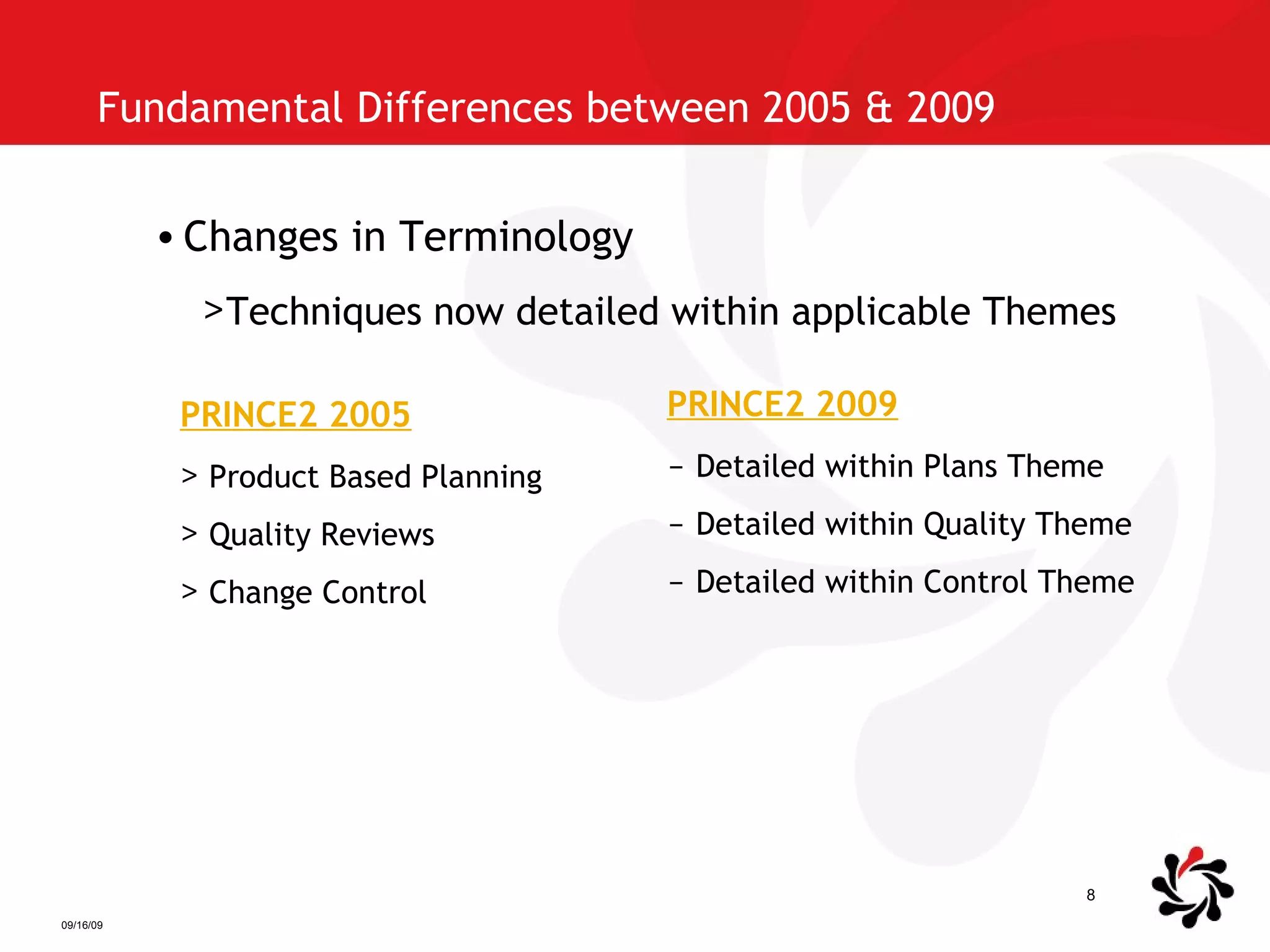 Fundamental Differences between 2005 & 2009

• Changes in Terminology

>Techniques now detailed within applicable Themes

PRINCE2 2005

> Product Based Planning

> Quality Reviews

> Change Control

PRINCE2 2009

– Detailed within Plans Theme

– Detailed within Quality Theme

– Detailed within Control Theme

8

09/16/09